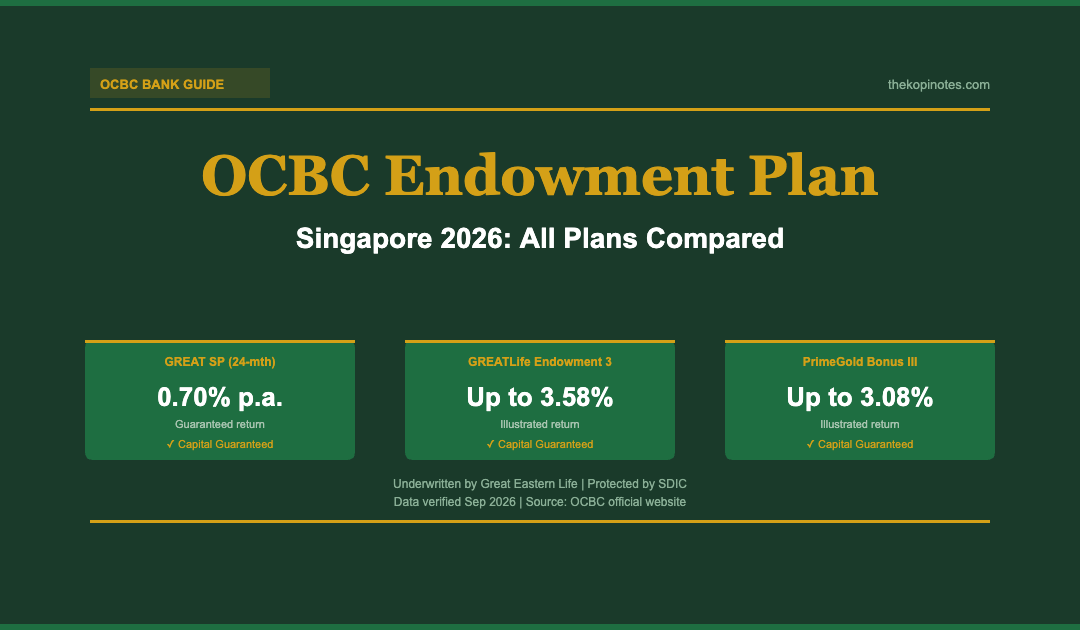 OCBC BANK GUIDE

thekopinotes.com

OCBC Endowment Plan

Singapore 2026: All Plans Compared

GREAT SP (24-mth)
0.70% p.a.
Guaranteed return
✓ Capital Guaranteed

GREATLife Endowment 3
Up to 3.58%
Illustrated return
✓ Capital Guaranteed

PrimeGold Bonus III
Up to 3.08%
Illustrated return
✓ Capital Guaranteed

Underwritten by Great Eastern Life | Protected by SDIC
Data verified Sep 2026 | Source: OCBC official website